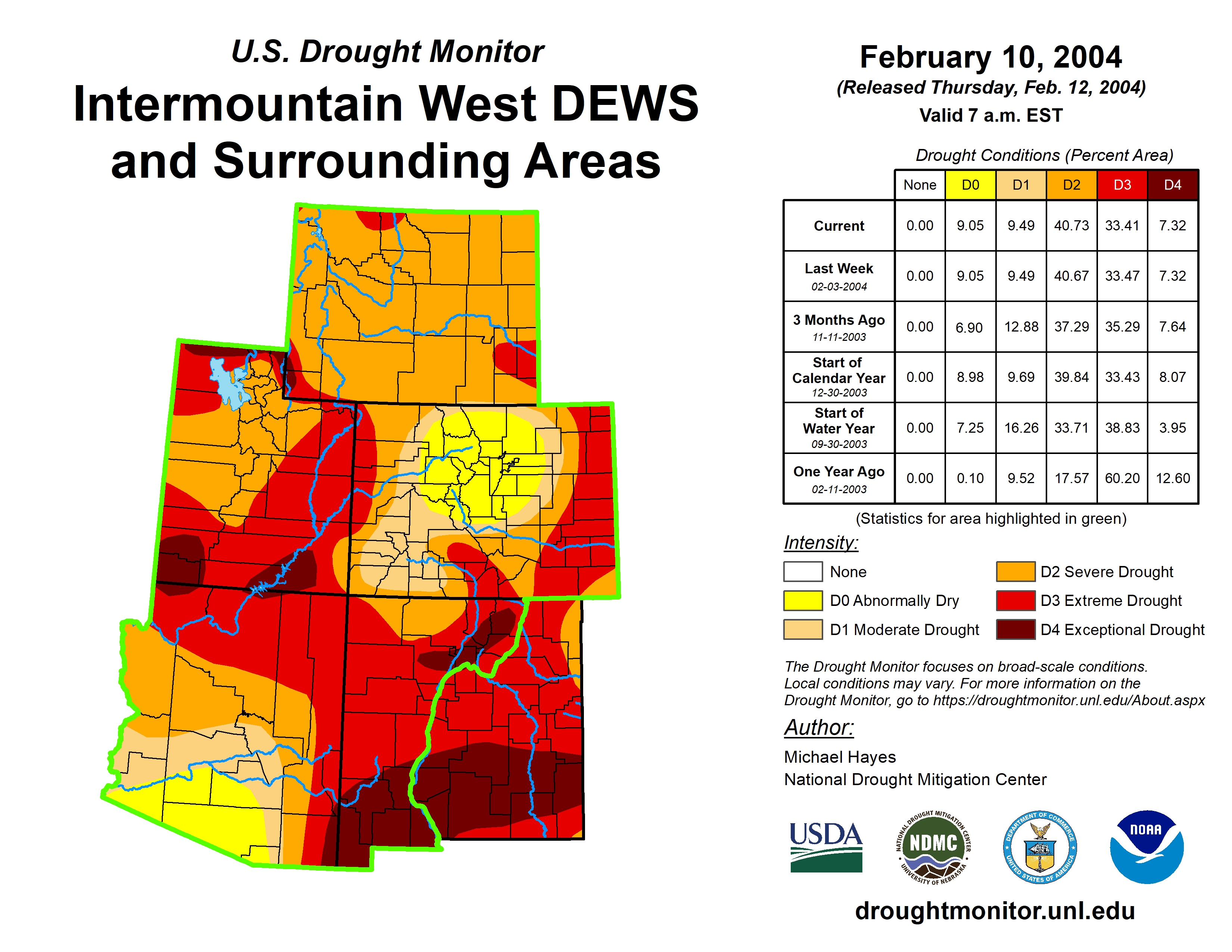 U.S. Drought Monitor

Intermountain West DEWS and Surrounding Areas

February 10, 2004

(Released Thursday, Feb. 12, 2004)

Valid 7 a.m. EST

Drought Conditions (Percent Area)

| | None | D0 | D1 | D2 | D3 | D4 |
|---|---|---|---|---|---|---|
| Current | 0.00 | 9.05 | 9.49 | 40.73 | 33.41 | 7.32 |
| Last Week 02-03-2004 | 0.00 | 9.05 | 9.49 | 40.67 | 33.47 | 7.32 |
| 3 Months Ago 11-11-2003 | 0.00 | 6.90 | 12.88 | 37.29 | 35.29 | 7.64 |
| Start of Calendar Year 12-30-2003 | 0.00 | 8.98 | 9.69 | 39.84 | 33.43 | 8.07 |
| Start of Water Year 09-30-2003 | 0.00 | 7.25 | 16.26 | 33.71 | 38.83 | 3.95 |
| One Year Ago 02-11-2003 | 0.00 | 0.10 | 9.52 | 17.57 | 60.20 | 12.60 |

(Statistics for area highlighted in green)

Intensity:

None

D0 Abnormally Dry

D1 Moderate Drought

D2 Severe Drought

D3 Extreme Drought

D4 Exceptional Drought

The Drought Monitor focuses on broad-scale conditions. Local conditions may vary. For more information on the Drought Monitor, go to https://droughtmonitor.unl.edu/About.aspx

Author:

Michael Hayes
National Drought Mitigation Center

USDA

NATIONAL DROUGHT MITIGATION CENTER NDMC UNIVERSITY OF NEBRASKA

DEPARTMENT OF COMMERCE UNITED STATES OF AMERICA

NOAA

droughtmonitor.unl.edu